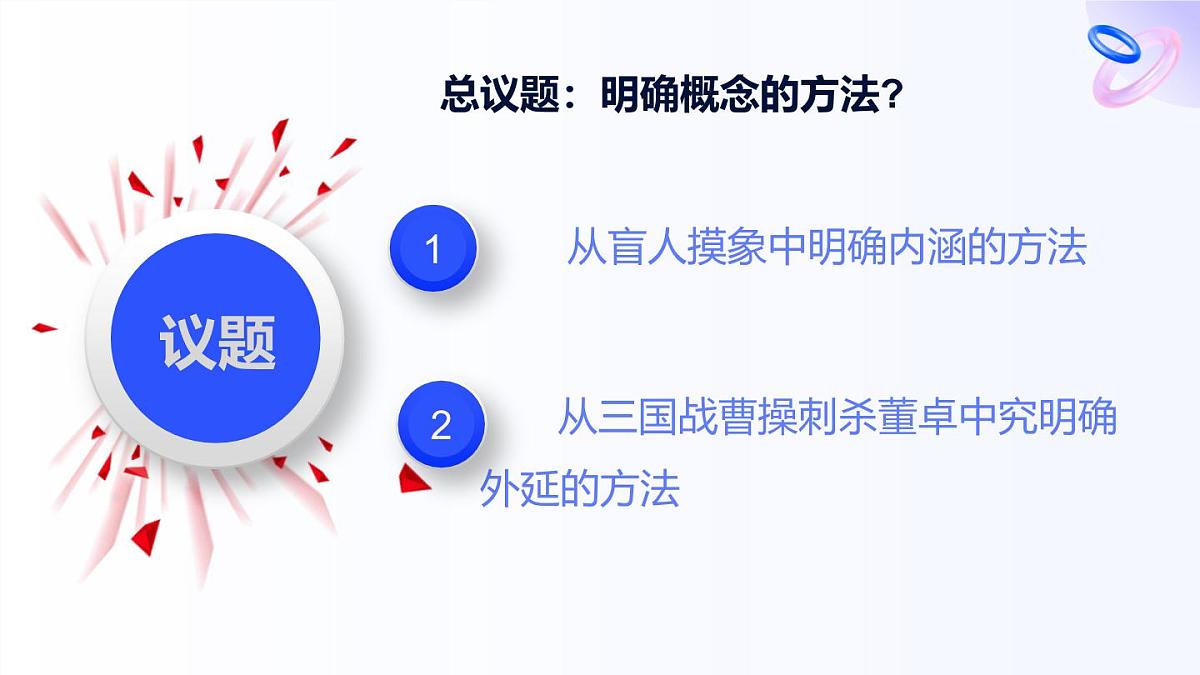 总议题：明确概念的方法？

议题

1 从盲人摸象中明确内涵的方法

2 从三国战曹操刺杀董卓中究明确外延的方法